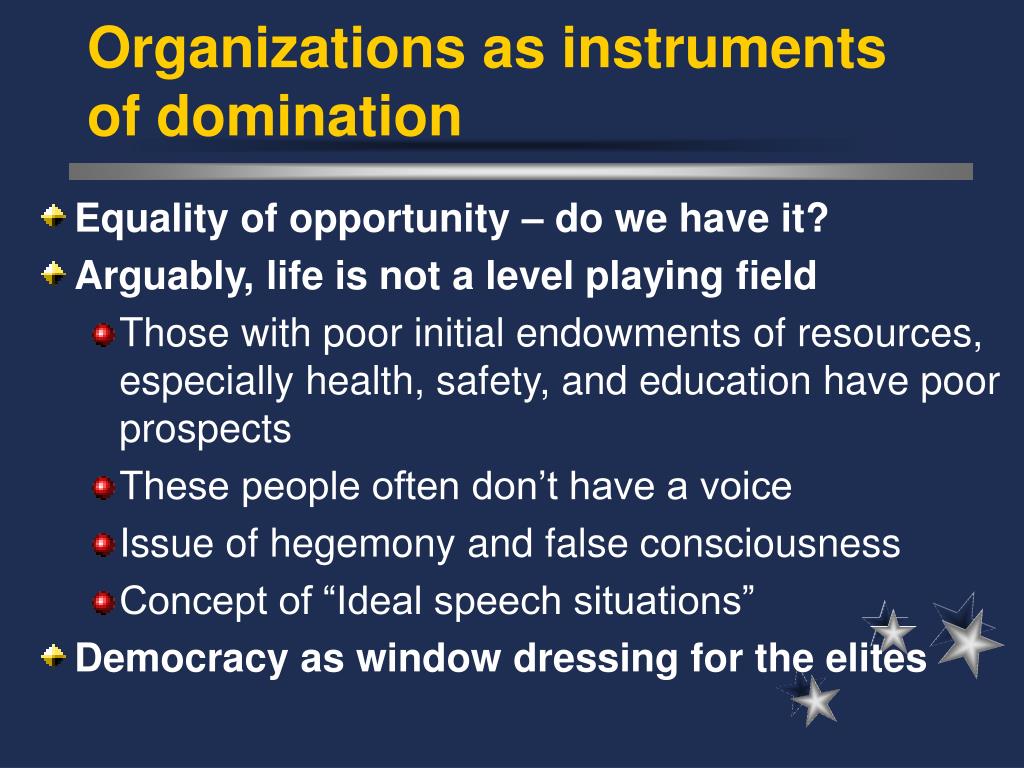 Organizations as instruments of domination

Equality of opportunity – do we have it?

Arguably, life is not a level playing field

Those with poor initial endowments of resources, especially health, safety, and education have poor prospects

These people often don’t have a voice

Issue of hegemony and false consciousness

Concept of “Ideal speech situations”

Democracy as window dressing for the elites